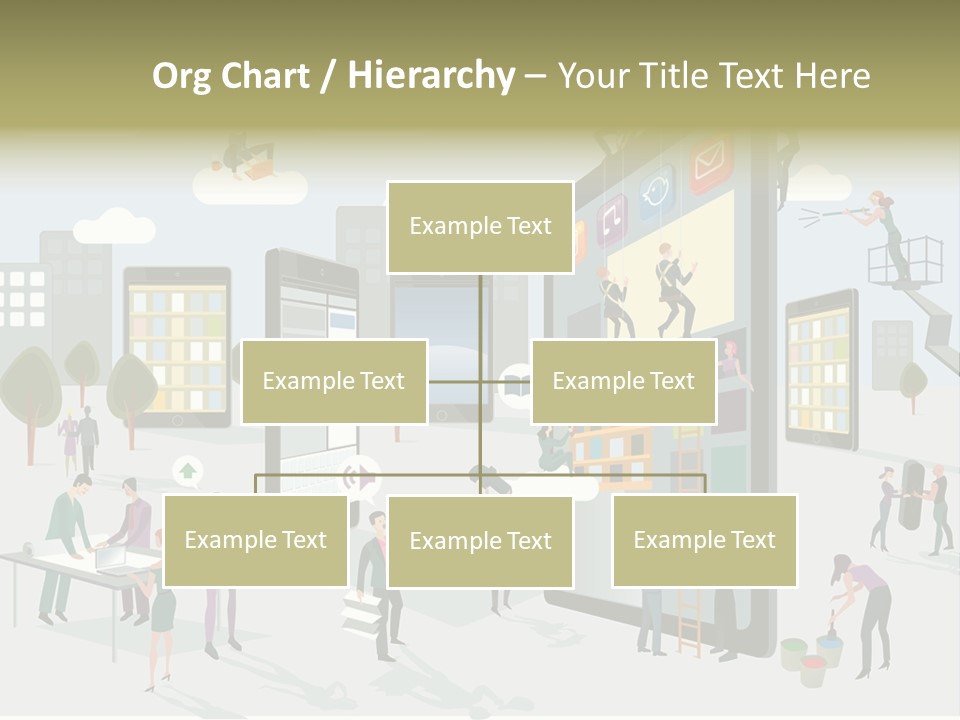 Org Chart / Hierarchy – Your Title Text Here

Example Text

Example Text

Example Text

Example Text

Example Text

Example Text